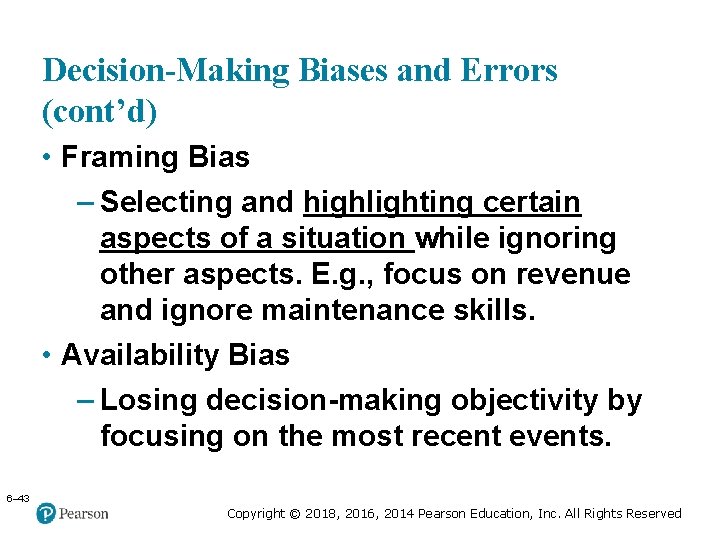 Decision-Making Biases and Errors (cont’d)

• Framing Bias

– Selecting and highlighting certain aspects of a situation while ignoring other aspects. E.g., focus on revenue and ignore maintenance skills.

• Availability Bias

– Losing decision-making objectivity by focusing on the most recent events.

6–43

Pearson

Copyright © 2018, 2016, 2014 Pearson Education, Inc. All Rights Reserved